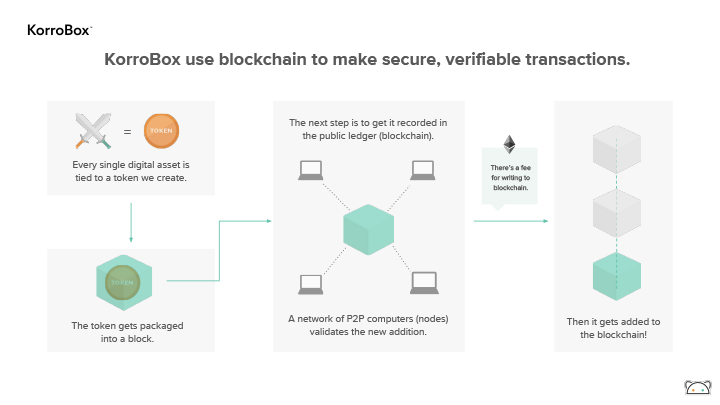 KorroBox

KorroBox use blockchain to make secure, verifiable transactions.

=

TOKEN

Every single digital asset is tied to a token we create.

TOKEN

The token gets packaged into a block.

The next step is to get it recorded in the public ledger (blockchain).

A network of P2P computers (nodes) validates the new addition.

There's a fee for writing to blockchain.

Then it gets added to the blockchain!